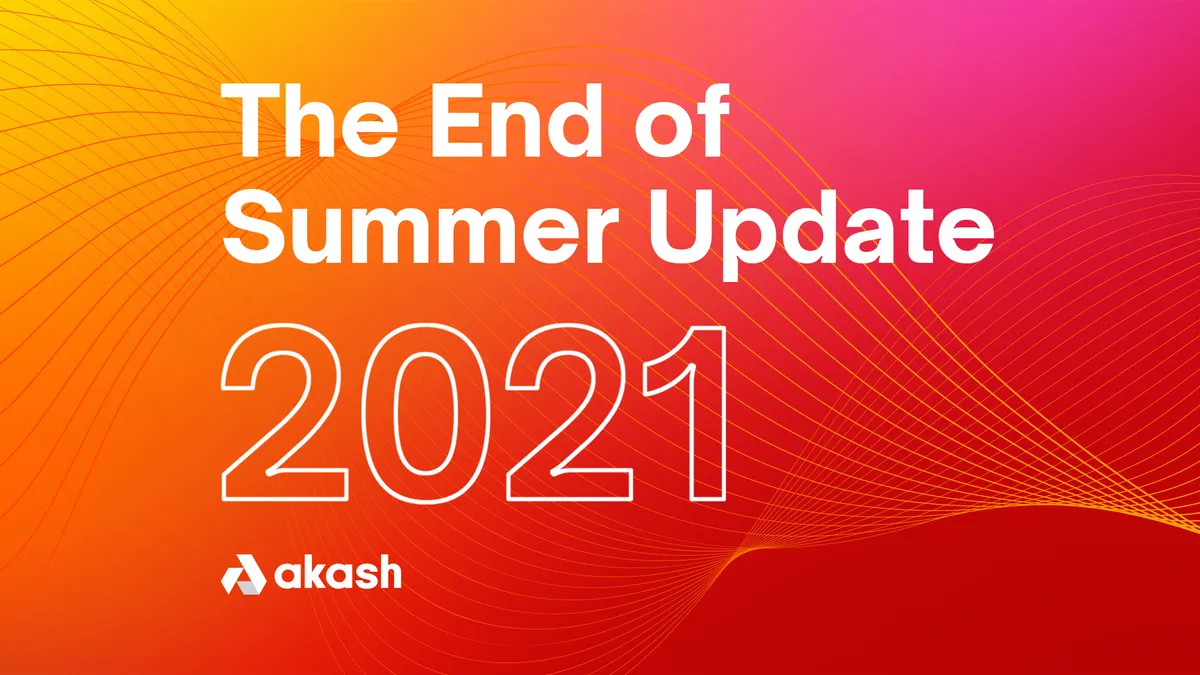 The End of Summer Update

2021

akash